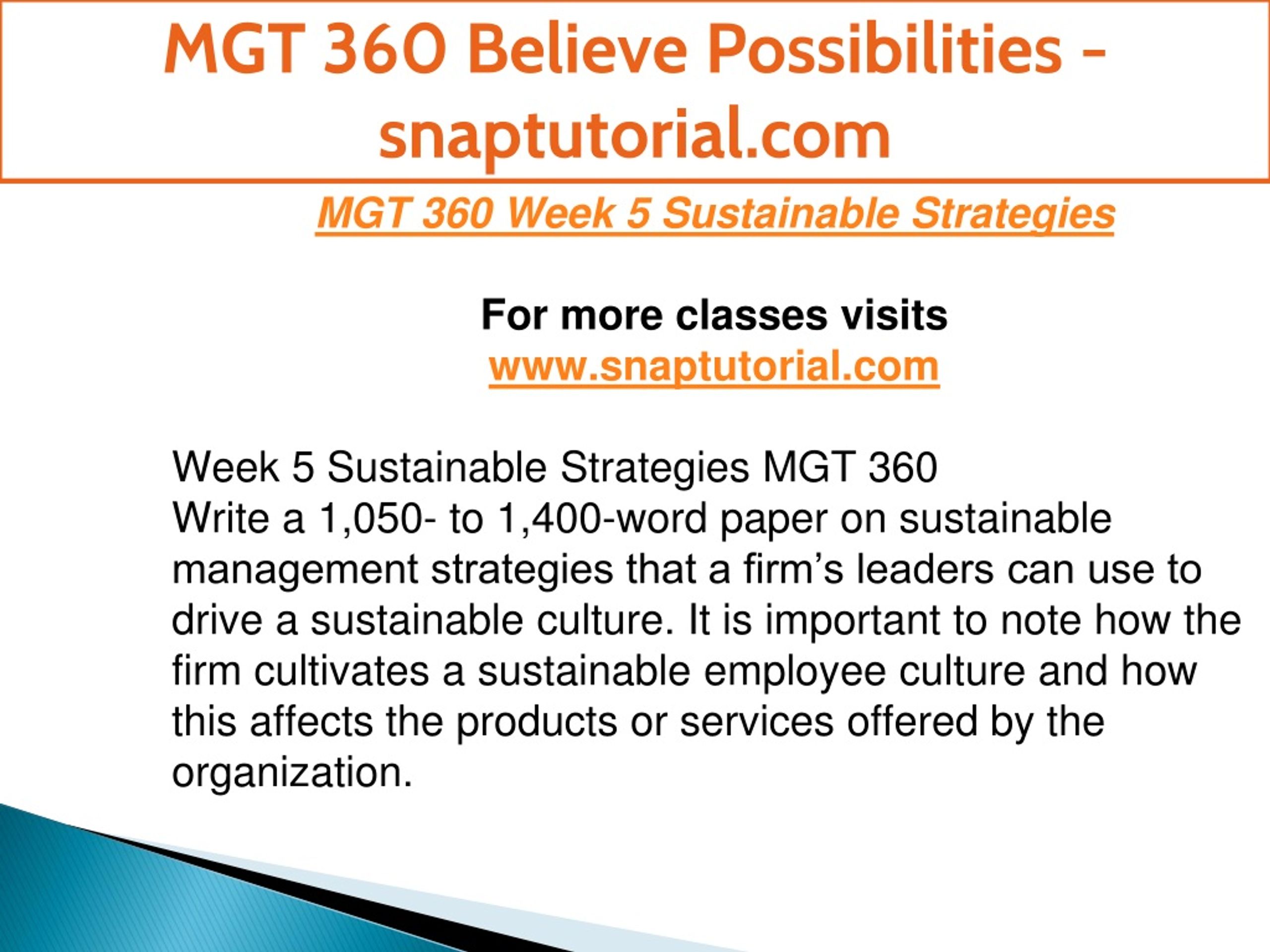 MGT 360 Believe Possibilities - snaptutorial.com

MGT 360 Week 5 Sustainable Strategies

For more classes visits
www.snaptutorial.com

Week 5 Sustainable Strategies MGT 360
Write a 1,050- to 1,400-word paper on sustainable management strategies that a firm’s leaders can use to drive a sustainable culture. It is important to note how the firm cultivates a sustainable employee culture and how this affects the products or services offered by the organization.